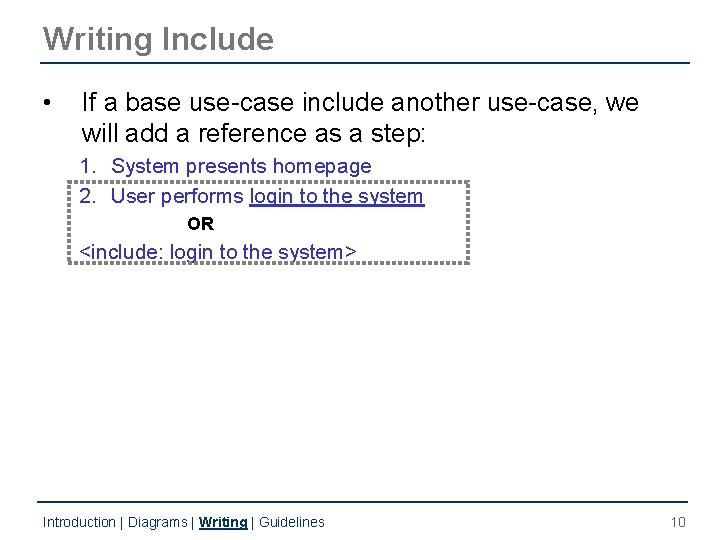 Writing Include

• If a base use-case include another use-case, we will add a reference as a step:

1. System presents homepage
2. User performs login to the system

OR

<include: login to the system>

Introduction | Diagrams | Writing | Guidelines

10